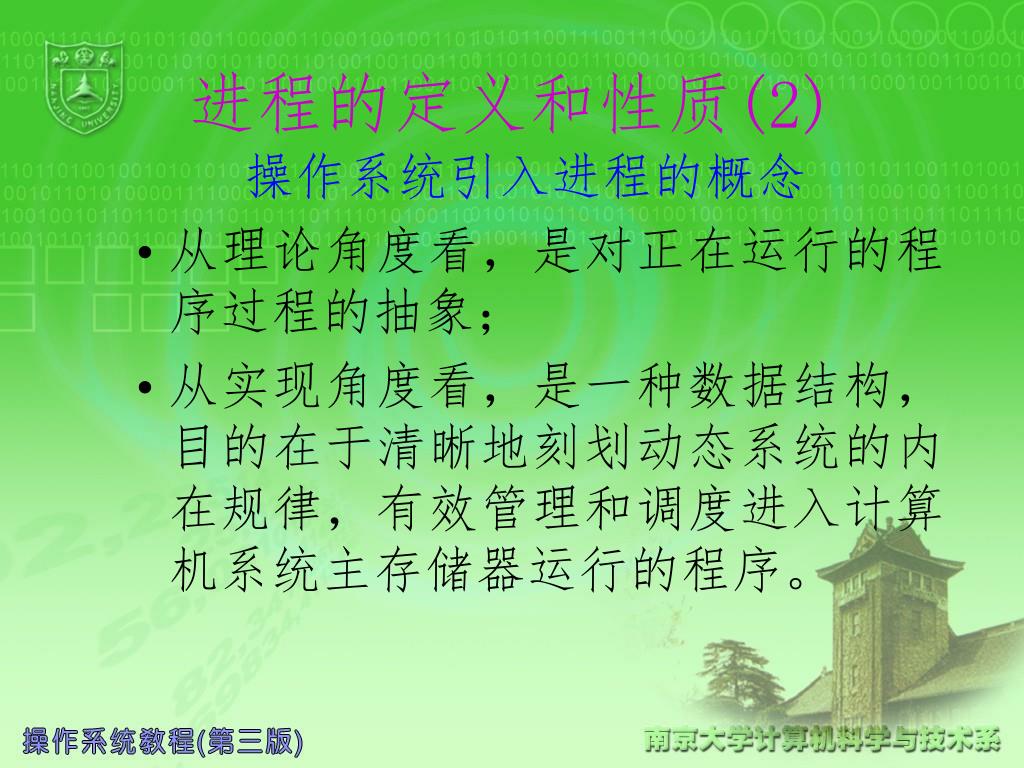 进程的定义和性质(2)
操作系统引入进程的概念

• 从理论角度看，是对正在运行的程序过程的抽象；

• 从实现角度看，是一种数据结构，目的在于清晰地刻划动态系统的内在规律，有效管理和调度进入计算机系统主存储器运行的程序。

操作系统教程(第三版)

南京大学计算机科学与技术系